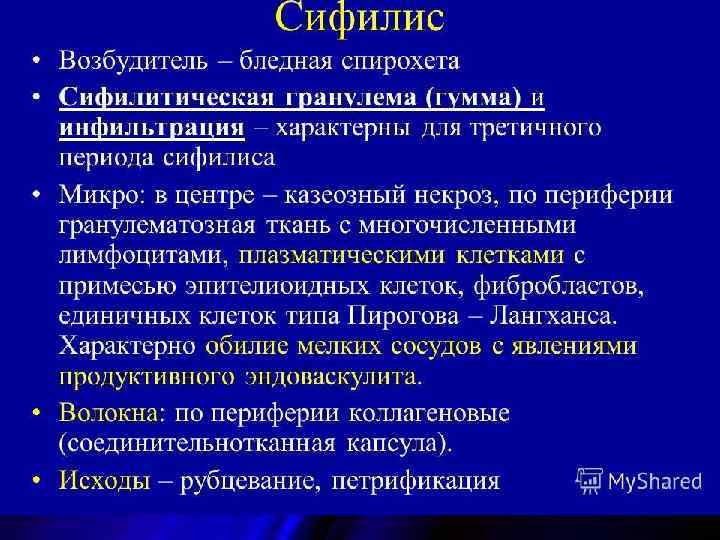 Сифилис

• Возбудитель – бледная спирохета

• Сифилитическая гранулема (гумма) и инфильтрация – характерны для третичного периода сифилиса

• Микро: в центре – казеозный некроз, по периферии гранулематозная ткань с многочисленными лимфоцитами, плазматическими клетками с примесью эпителиоидных клеток, фибробластов, единичных клеток типа Пирогова – Лангханса. Характерно обилие мелких сосудов с явлениями продуктивного эндоваскулита.

• Волокна: по периферии коллагеновые (соединительнотканная капсула).

• Исходы – рубцевание, петрификация

MyShared